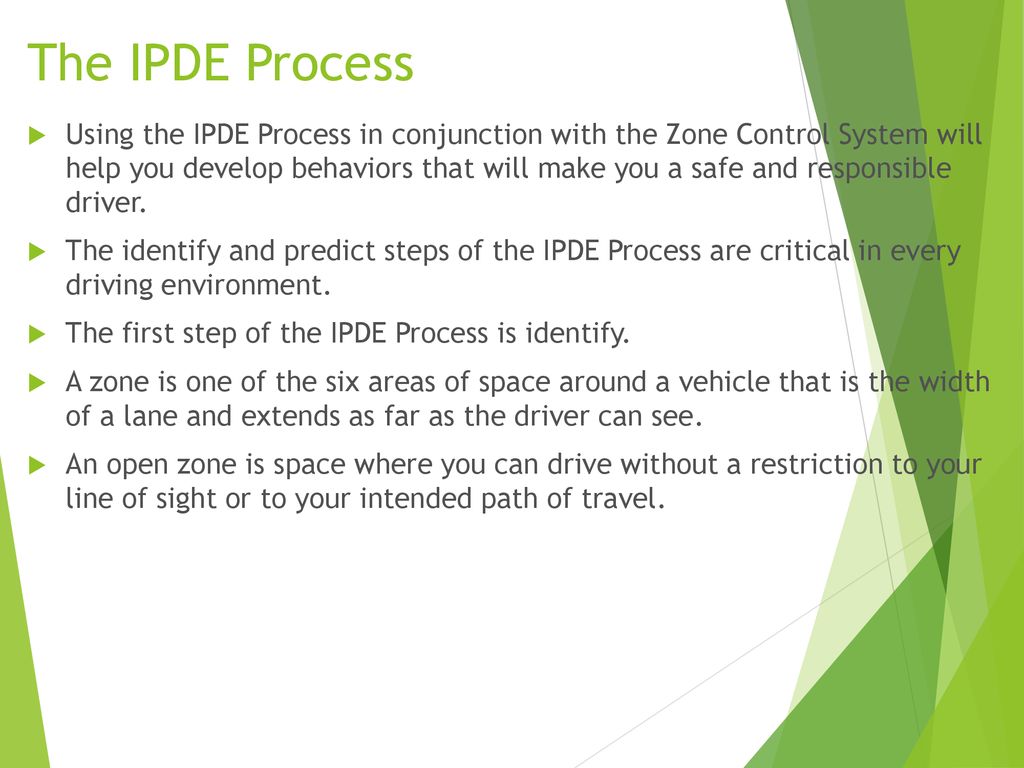 The IPDE Process

Using the IPDE Process in conjunction with the Zone Control System will help you develop behaviors that will make you a safe and responsible driver.

The identify and predict steps of the IPDE Process are critical in every driving environment.

The first step of the IPDE Process is identify.

A zone is one of the six areas of space around a vehicle that is the width of a lane and extends as far as the driver can see.

An open zone is space where you can drive without a restriction to your line of sight or to your intended path of travel.